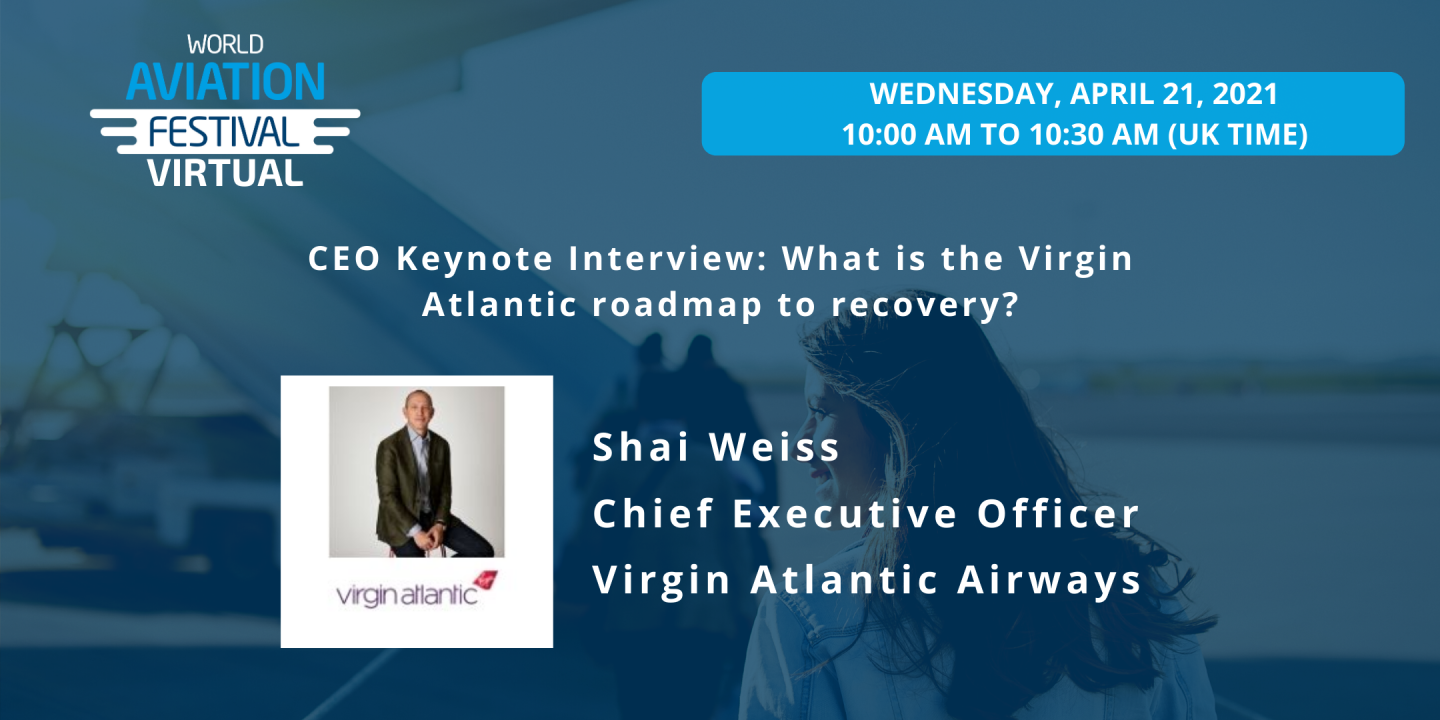 WORLD
AVIATION
FESTIVAL
VIRTUAL

WEDNESDAY, APRIL 21, 2021
10:00 AM TO 10:30 AM (UK TIME)

CEO Keynote Interview: What is the Virgin Atlantic roadmap to recovery?

virgin atlantic

Shai Weiss
Chief Executive Officer
Virgin Atlantic Airways